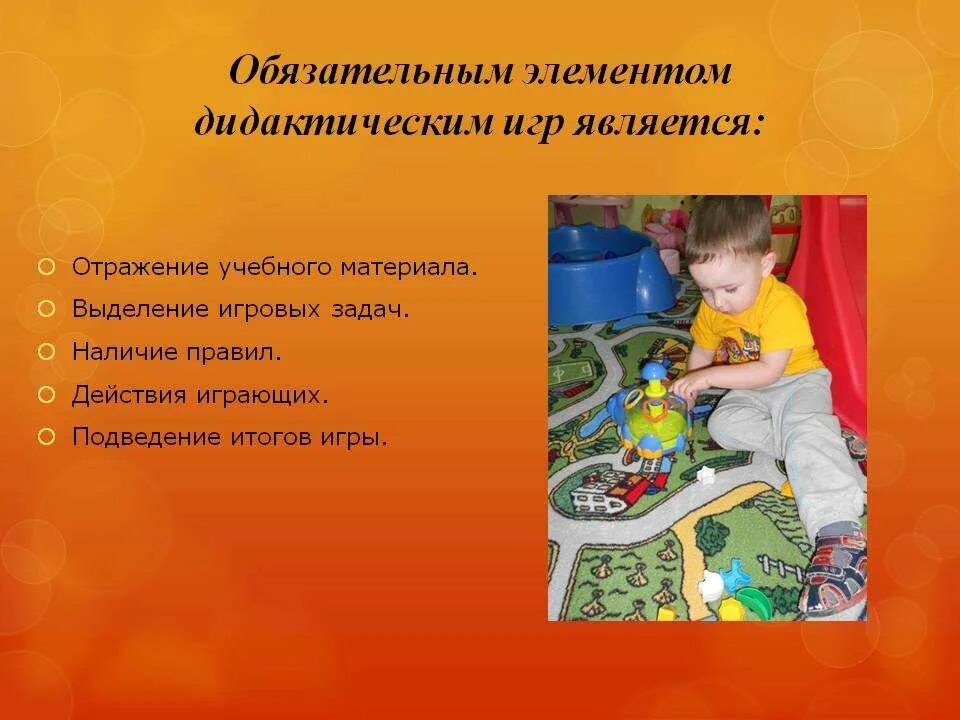 Обязательным элементом дидактическим игр является:

Отражение учебного материала.
Выделение игровых задач.
Наличие правил.
Действия играющих.
Подведение итогов игры.